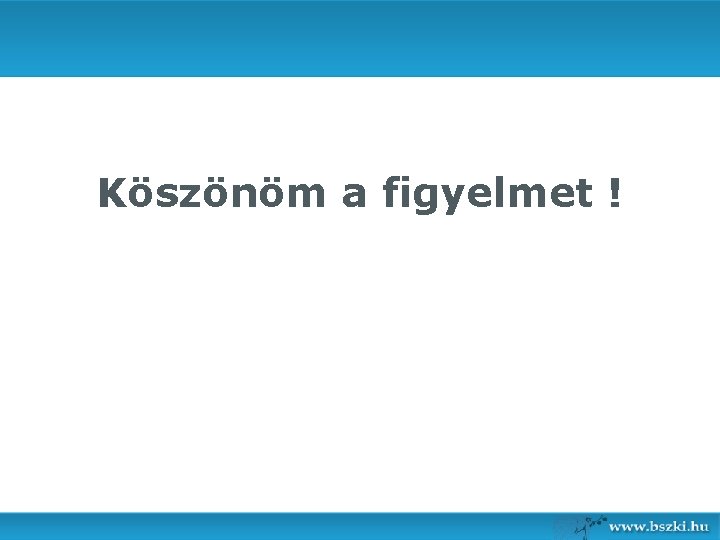 Köszönöm a figyelmet !

www.bszki.hu